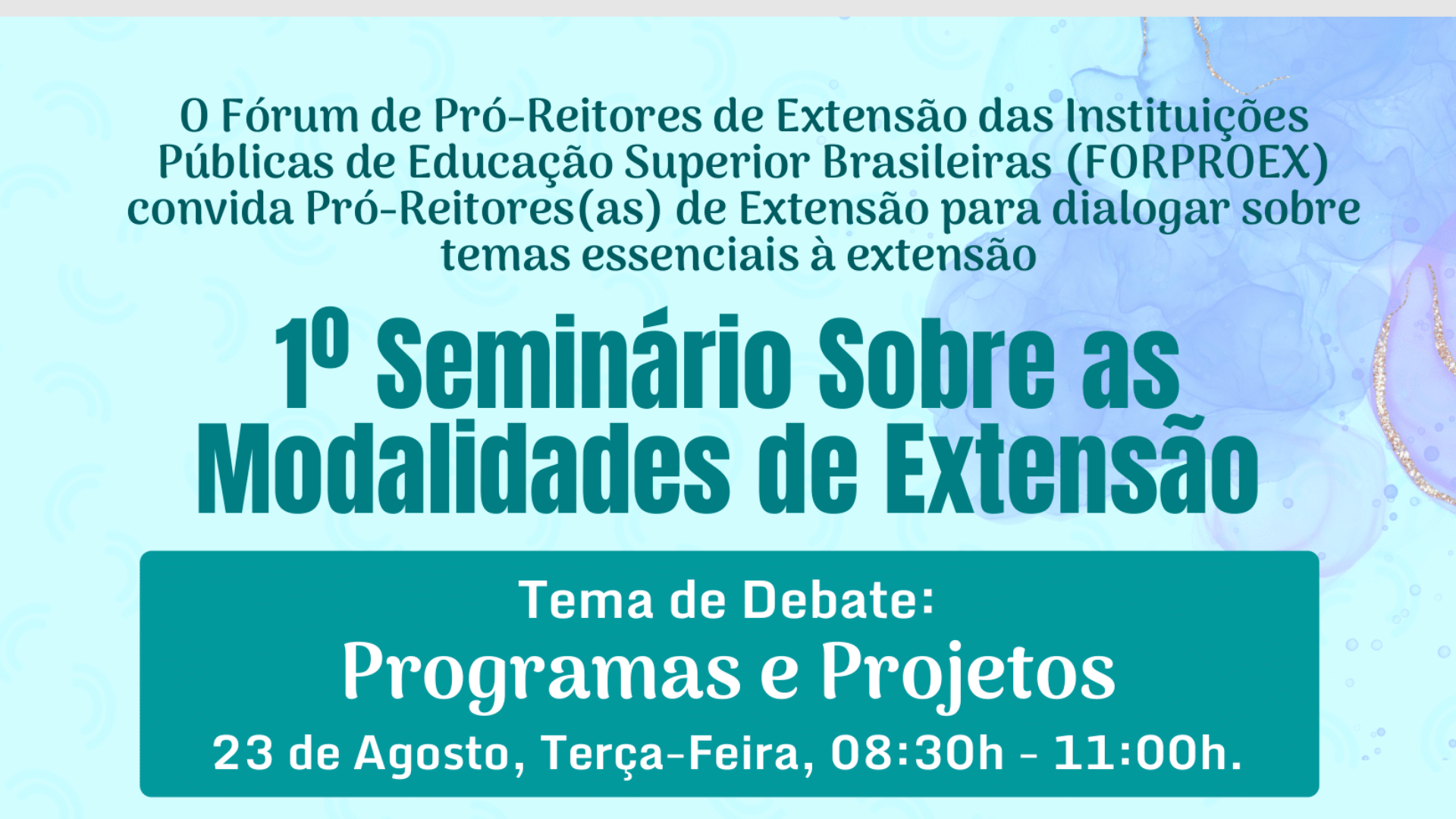 O Fórum de Pró-Reitores de Extensão das Instituições Públicas de Educação Superior Brasileiras (FORPROEX) convida Pró-Reitores(as) de Extensão para dialogar sobre temas essenciais à extensão

1º Seminário Sobre as Modalidades de Extensão

Tema de Debate:
Programas e Projetos
23 de Agosto, Terça-Feira, 08:30h - 11:00h.